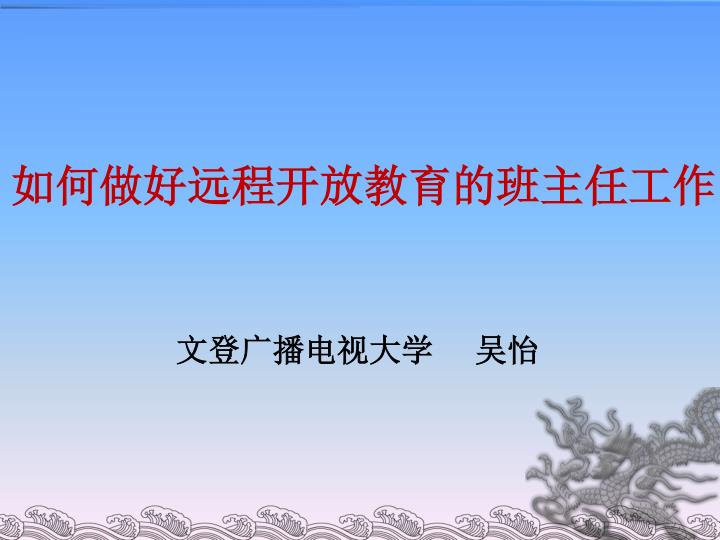 如何做好远程开放教育的班主任工作

文登广播电视大学　　吴怡